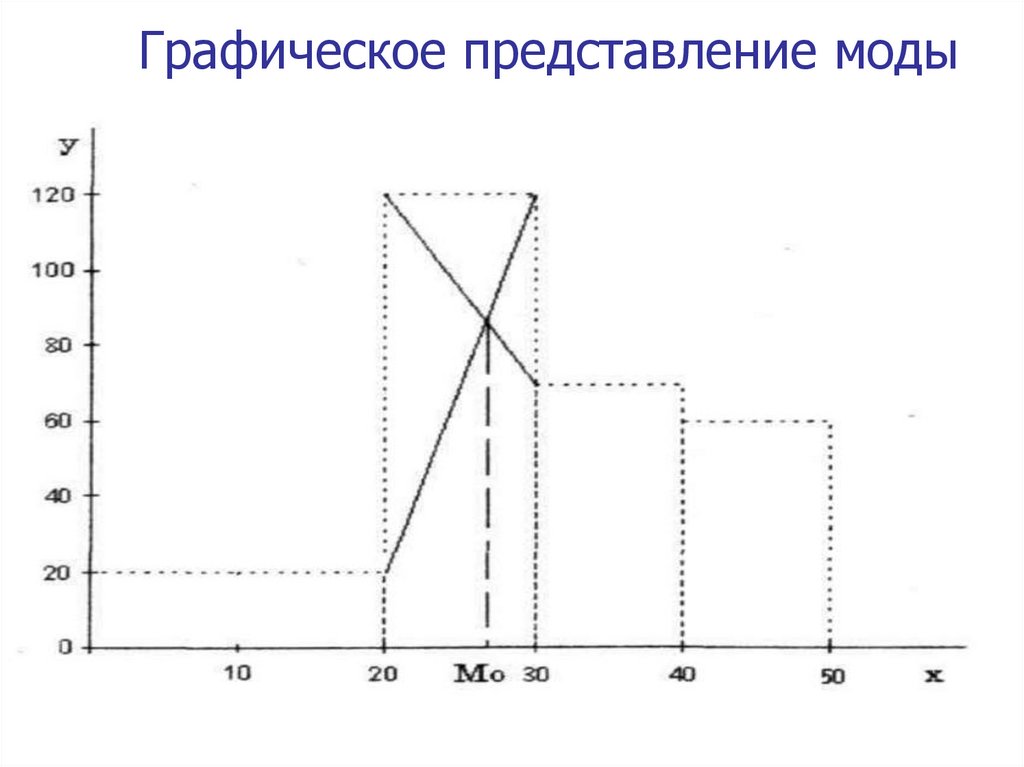 Графическое представление моды

y
120
100
80
60
40
20
0
10
20
Mo
30
40
50
x